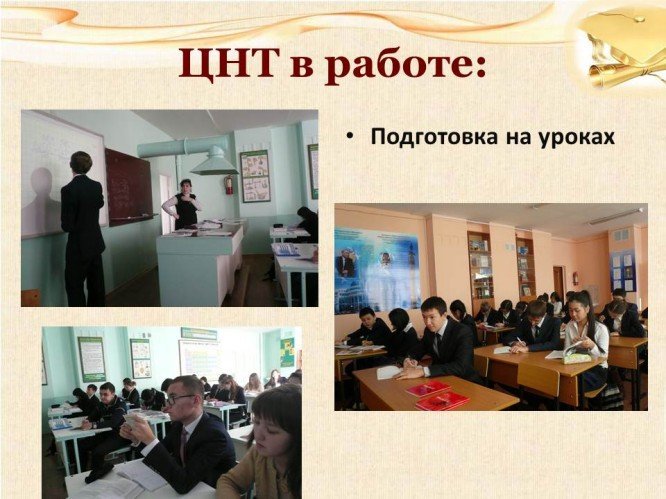 ЦНТ в работе:

• Подготовка на уроках